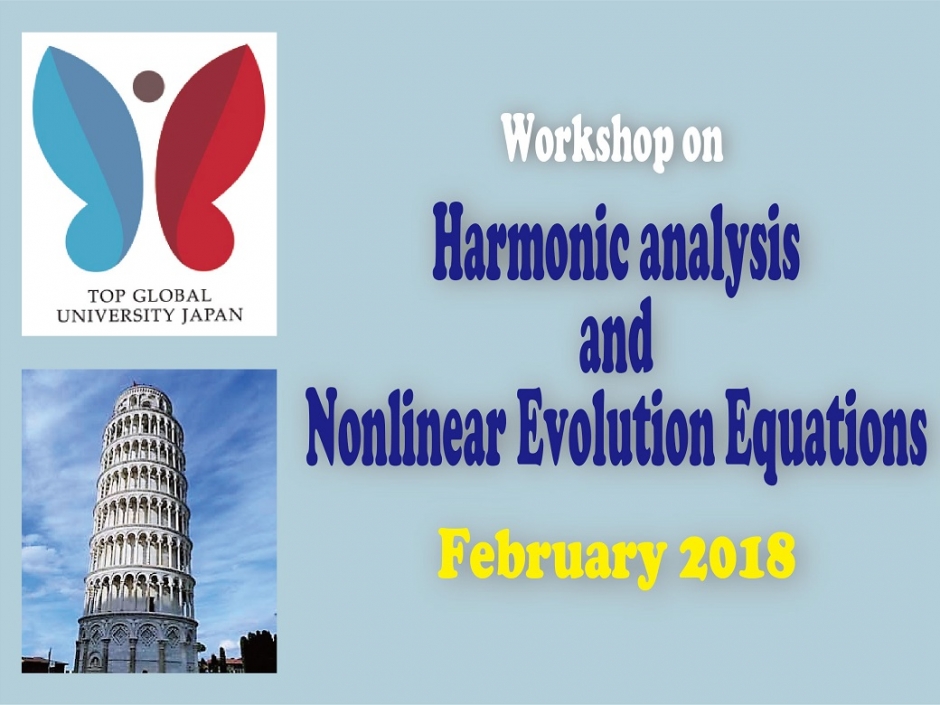 TOP GLOBAL
UNIVERSITY JAPAN

Workshop on

Harmonic analysis
and
Nonlinear Evolution Equations

February 2018